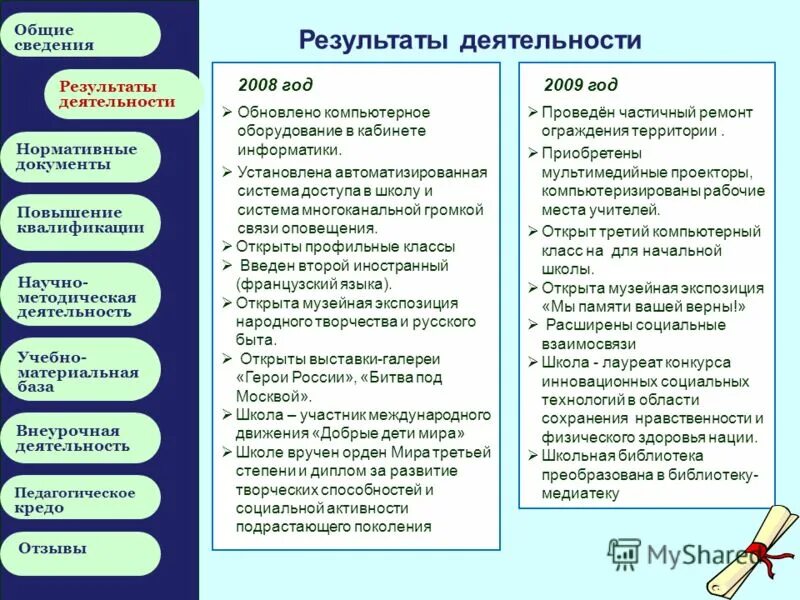 Общие сведения

Результаты деятельности

Нормативные документы

Повышение квалификации

Научно-методическая деятельность

Учебно-материальная база

Внеурочная деятельность

Педагогическое кредо

Отзывы

Результаты деятельности

2008 год

➢ Обновлено компьютерное оборудование в кабинете информатики.

➢ Установлена автоматизированная система доступа в школу и система многоканальной громкой связи оповещения.

➢ Открыты профильные классы

➢ Введен второй иностранный (французский языка).

➢ Открыта музейная экспозиция народного творчества и русского быта.

➢ Открыты выставки-галереи «Герои России», «Битва под Москвой».

➢ Школа – участник международного движения «Добрые дети мира»

➢ Школе вручен орден Мира третьей степени и диплом за развитие творческих способностей и социальной активности подрастающего поколения

2009 год

➢ Проведён частичный ремонт ограждения территории .

➢ Приобретены мультимедийные проекторы, компьютеризированы рабочие места учителей.

➢ Открыт третий компьютерный класс на для начальной школы.

➢ Открыта музейная экспозиция «Мы памяти вашей верны!»

➢ Расширены социальные взаимосвязи

➢ Школа - лауреат конкурса инновационных социальных технологий в области сохранения нравственности и физического здоровья нации.

➢ Школьная библиотека преобразована в библиотеку-медиатеку

MyShared